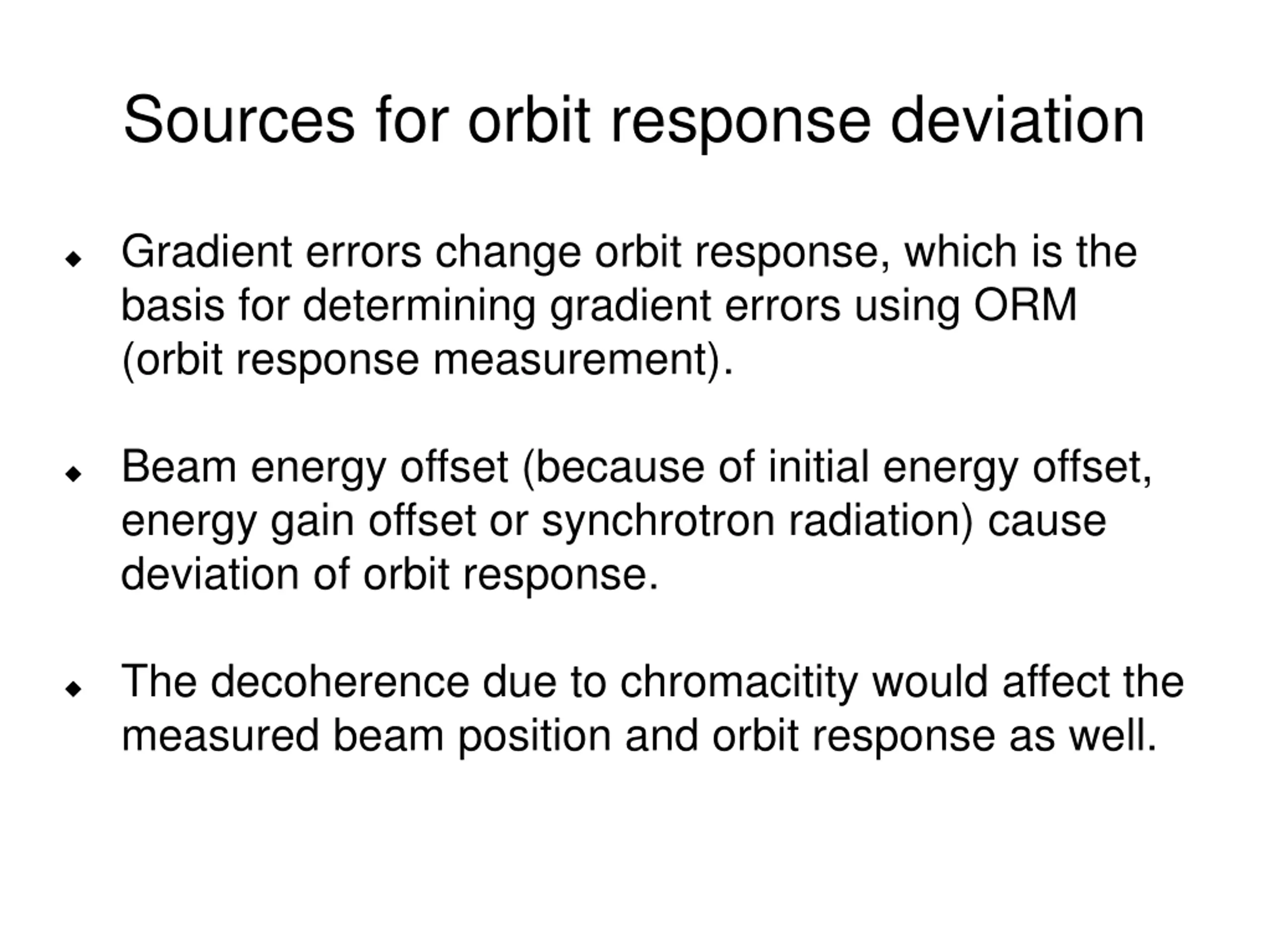 Sources for orbit response deviation

◆ Gradient errors change orbit response, which is the basis for determining gradient errors using ORM (orbit response measurement).

◆ Beam energy offset (because of initial energy offset, energy gain offset or synchrotron radiation) cause deviation of orbit response.

◆ The decoherence due to chromacitity would affect the measured beam position and orbit response as well.